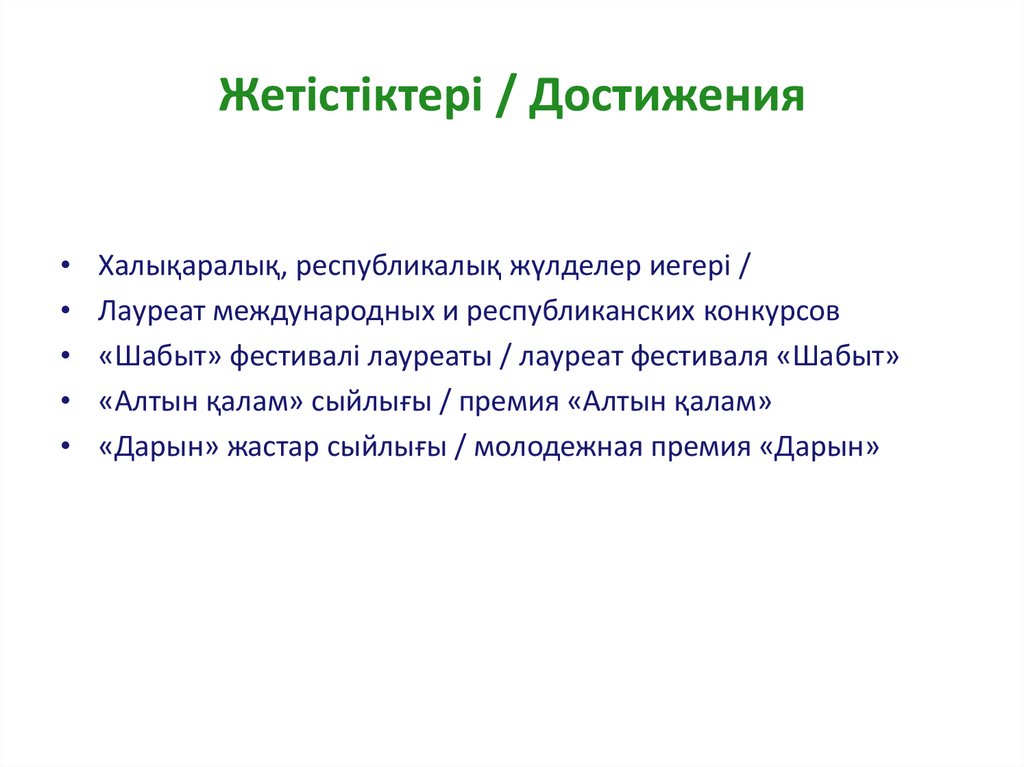 Жетістіктері / Достижения

• Халықаралық, республикалық жүлделер иегері /
• Лауреат международных и республиканских конкурсов
• «Шабыт» фестивалі лауреаты / лауреат фестиваля «Шабыт»
• «Алтын қалам» сыйлығы / премия «Алтын қалам»
• «Дарын» жастар сыйлығы / молодежная премия «Дарын»